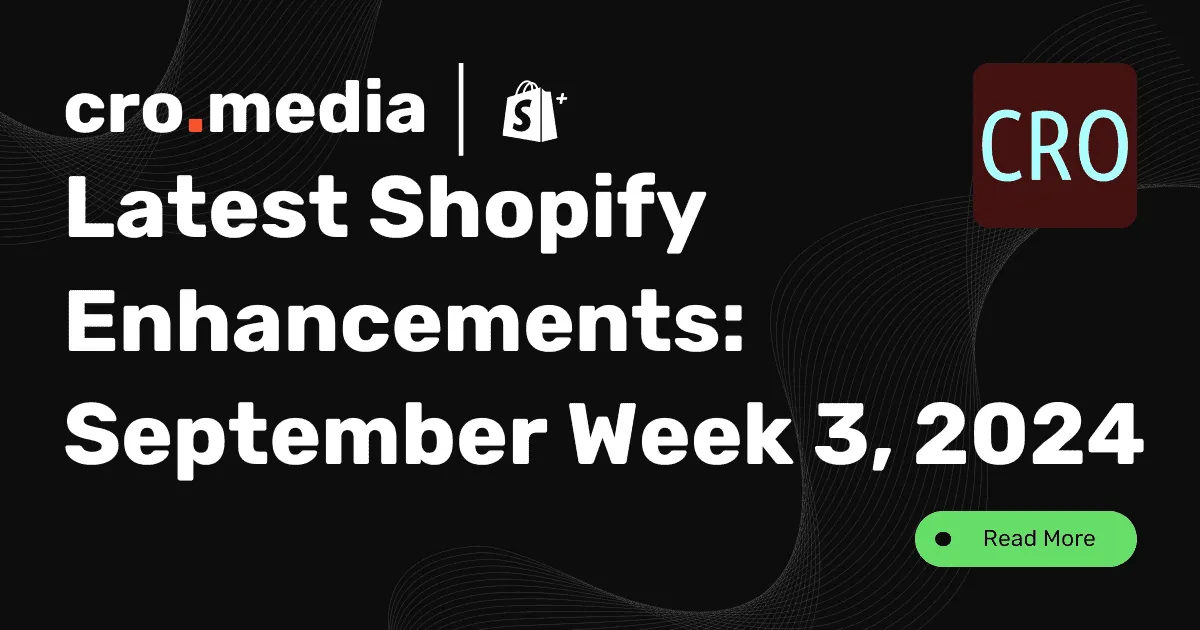 cro.media

CRO

Latest Shopify Enhancements: September Week 3, 2024

Read More